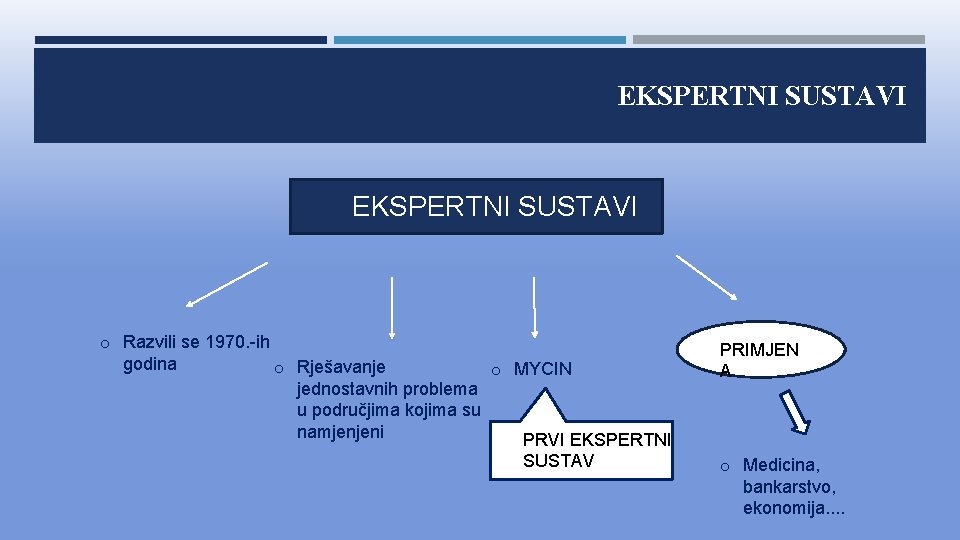 EKSPERTNI SUSTAVI

EKSPERTNI SUSTAVI

o Razvili se 1970.-ih godina

o Rješavanje jednostavnih problema u područjima kojima su namjenjeni

o MYCIN

PRVI EKSPERTNI SUSTAV

PRIMJEN A

o Medicina, bankarstvo, ekonomija....